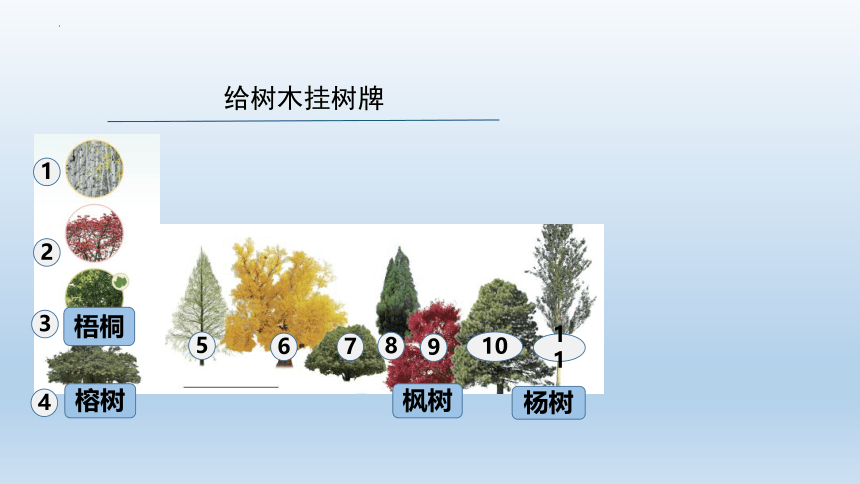 给树木挂树牌

1

2

3 梧桐

4 榕树

5 6 7 8 9 10 11

枫树

杨树